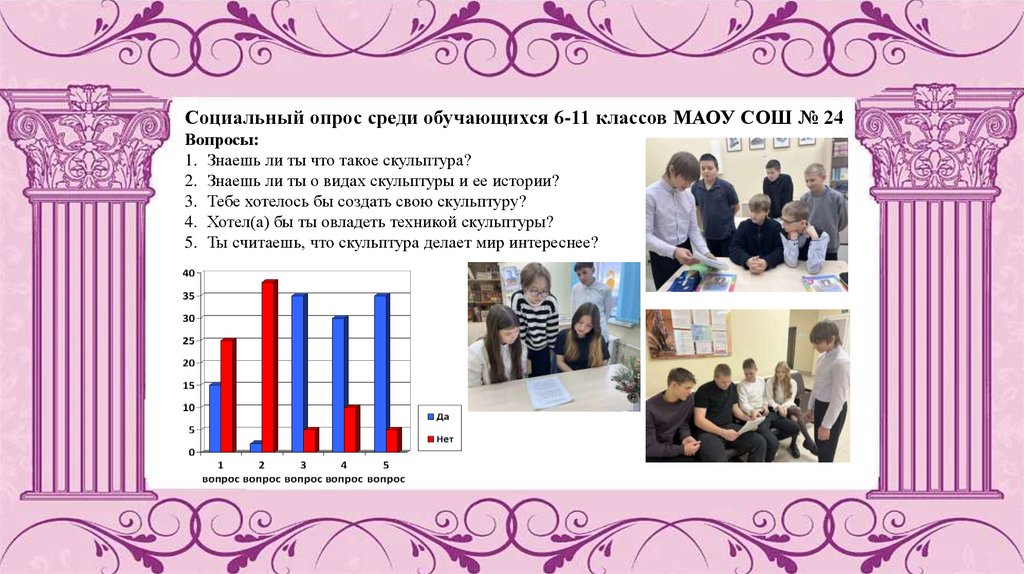 Социальный опрос среди обучающихся 6-11 классов МАОУ СОШ № 24

Вопросы:

1. Знаешь ли ты что такое скульптура?
2. Знаешь ли ты о видах скульптуры и ее истории?
3. Тебе хотелось бы создать свою скульптуру?
4. Хотел(а) бы ты овладеть техникой скульптуры?
5. Ты считаешь, что скульптура делает мир интереснее?

40
35
30
25
20
15
10
5
0

1 вопрос
2 вопрос
3 вопрос
4 вопрос
5 вопрос

Да
Нет